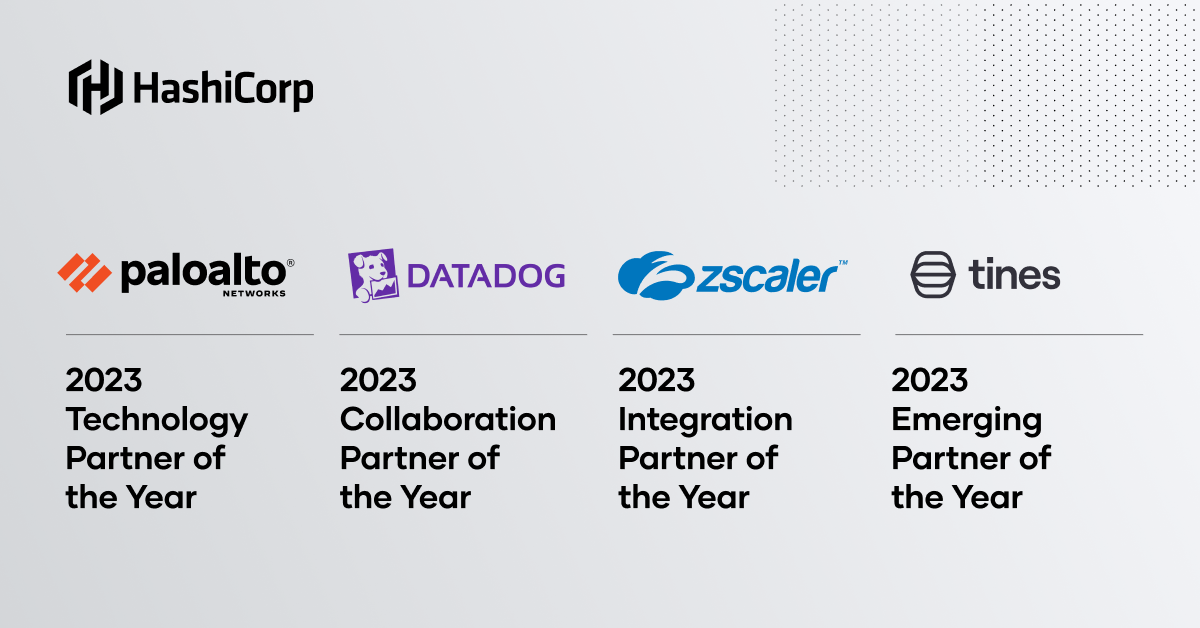 HashiCorp

paloalto® NETWORKS

2023 Technology Partner of the Year

DATADOG

2023 Collaboration Partner of the Year

zscaler™

2023 Integration Partner of the Year

tines

2023 Emerging Partner of the Year